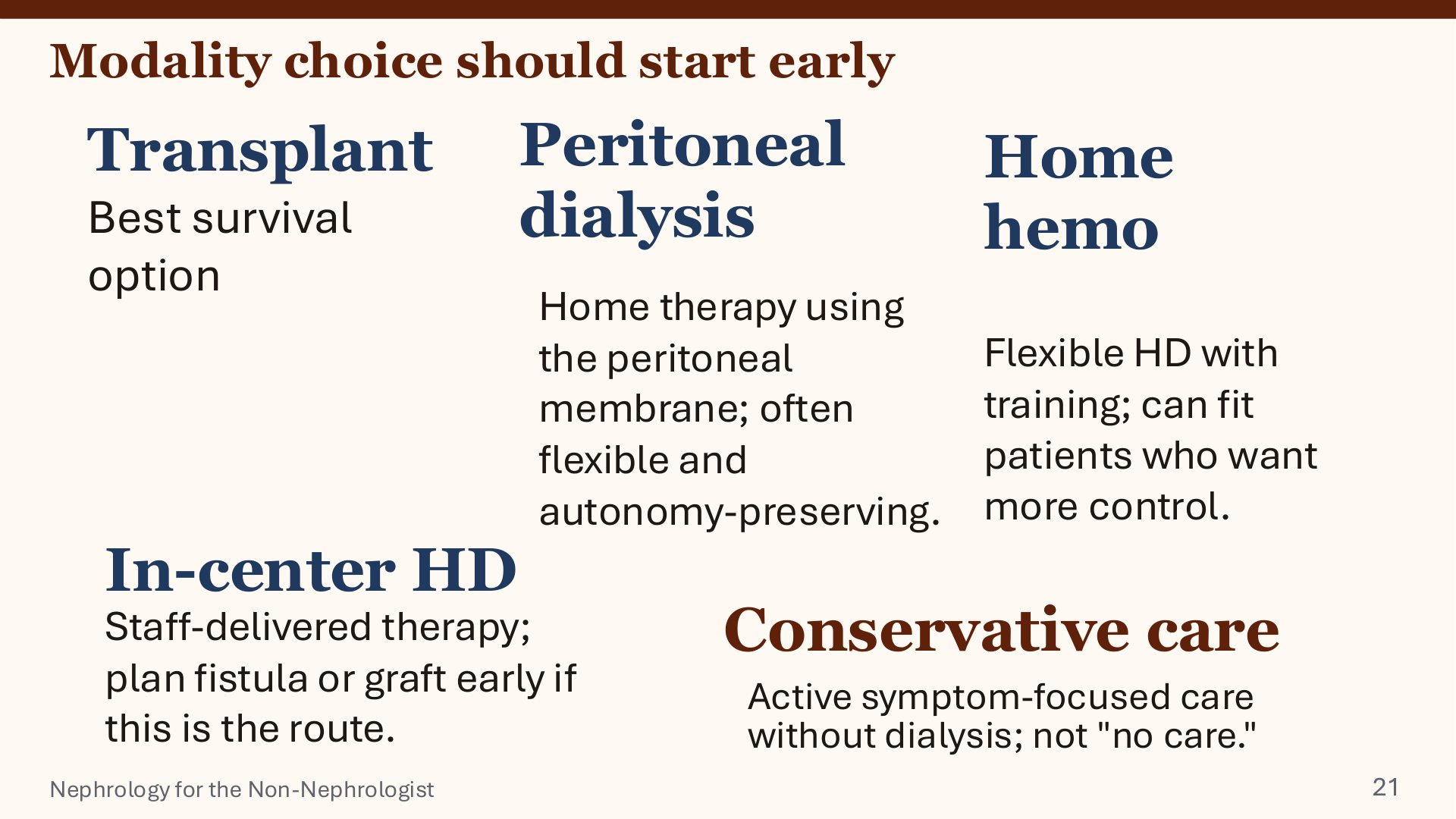 Modality choice should start early

Transplant

Best survival option

Peritoneal dialysis

Home therapy using the peritoneal membrane; often flexible and autonomy-preserving.

Home hemo

Flexible HD with training; can fit patients who want more control.

In-center HD

Staff-delivered therapy; plan fistula or graft early if this is the route.

Conservative care

Active symptom-focused care without dialysis; not "no care."

Nephrology for the Non-Nephrologist

21